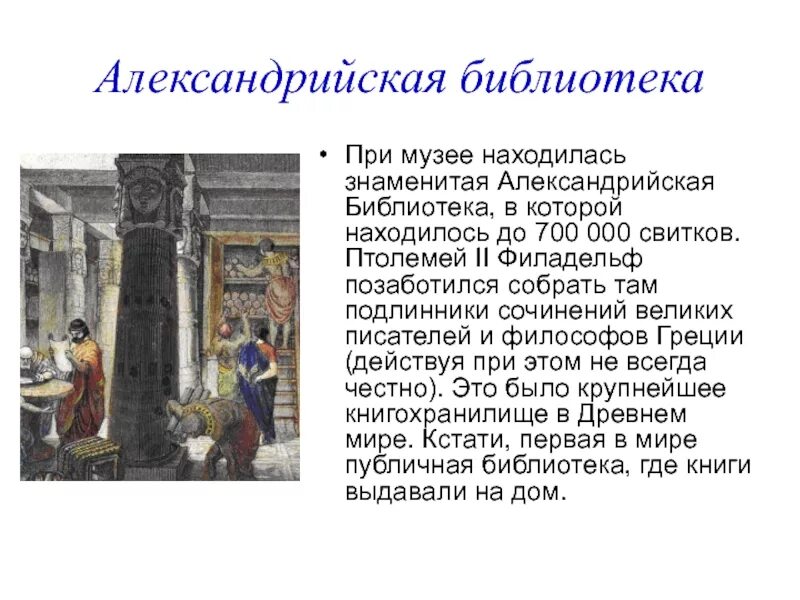 Александрийская библиотека

• При музее находилась знаменитая Александрийская Библиотека, в которой находилось до 700 000 свитков. Птолемей II Филадельф позаботился собрать там подлинники сочинений великих писателей и философов Греции (действуя при этом не всегда честно). Это было крупнейшее книгохранилище в Древнем мире. Кстати, первая в мире публичная библиотека, где книги выдавали на дом.